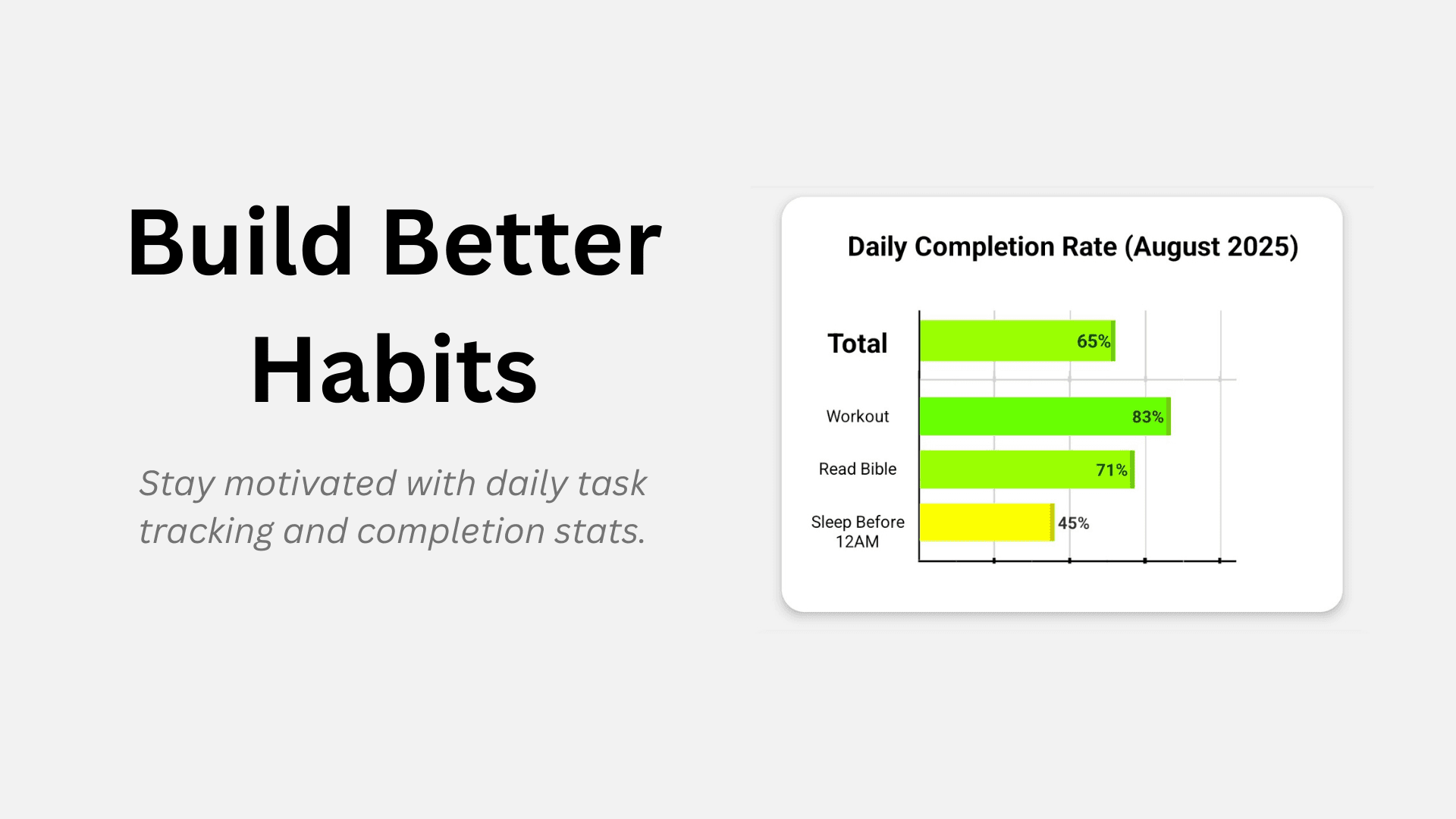 Build Better Habits

Stay motivated with daily task tracking and completion stats.

Daily Completion Rate (August 2025)

Total 65%

Workout 83%

Read Bible 71%

Sleep Before 12AM 45%